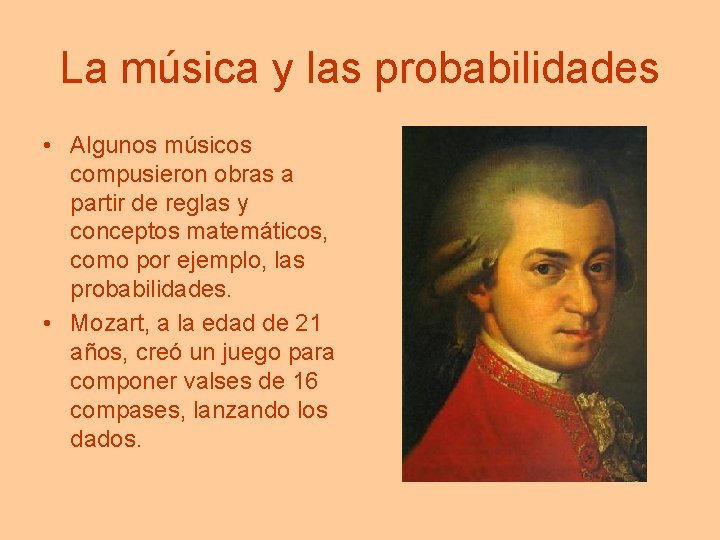 La música y las probabilidades

• Algunos músicos compusieron obras a partir de reglas y conceptos matemáticos, como por ejemplo, las probabilidades.
• Mozart, a la edad de 21 años, creó un juego para componer valses de 16 compases, lanzando los dados.